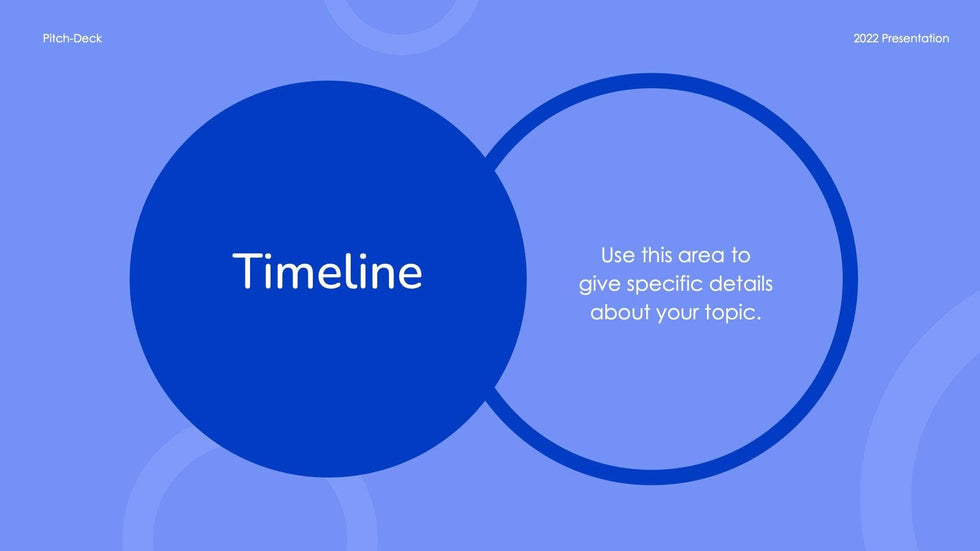 Pitch-Deck

2022 Presentation

Timeline

Use this area to give specific details about your topic.